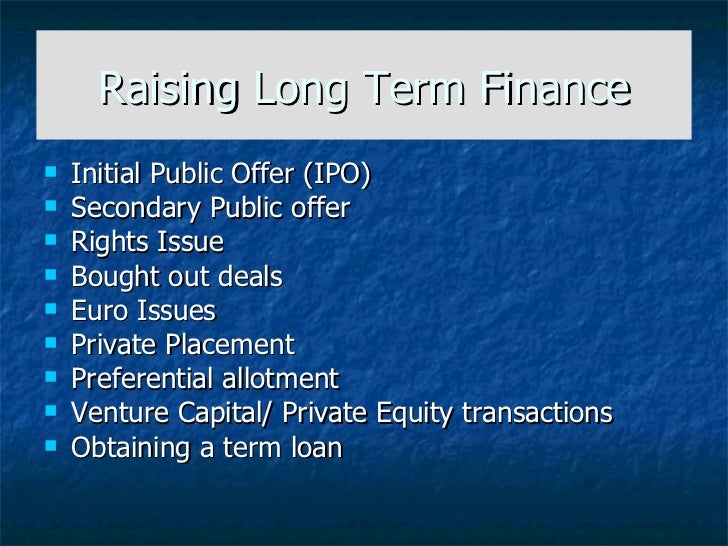 Raising Long Term Finance

- Initial Public Offer (IPO)
- Secondary Public offer
- Rights Issue
- Bought out deals
- Euro Issues
- Private Placement
- Preferential allotment
- Venture Capital/ Private Equity transactions
- Obtaining a term loan